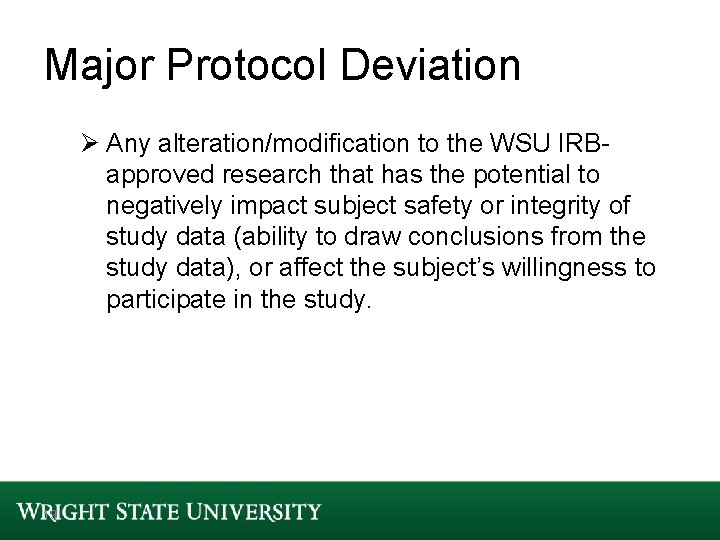 Major Protocol Deviation

➢ Any alteration/modification to the WSU IRB-approved research that has the potential to negatively impact subject safety or integrity of study data (ability to draw conclusions from the study data), or affect the subject's willingness to participate in the study.

WRIGHT STATE UNIVERSITY